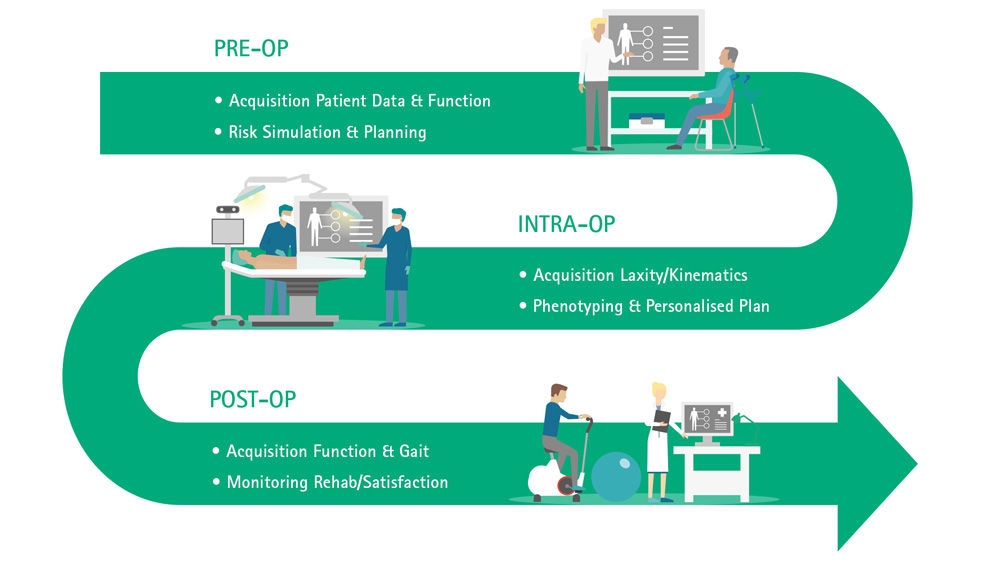 PRE-OP

• Acquisition Patient Data & Function
• Risk Simulation & Planning

INTRA-OP

• Acquisition Laxity/Kinematics
• Phenotyping & Personalised Plan

POST-OP

• Acquisition Function & Gait
• Monitoring Rehab/Satisfaction